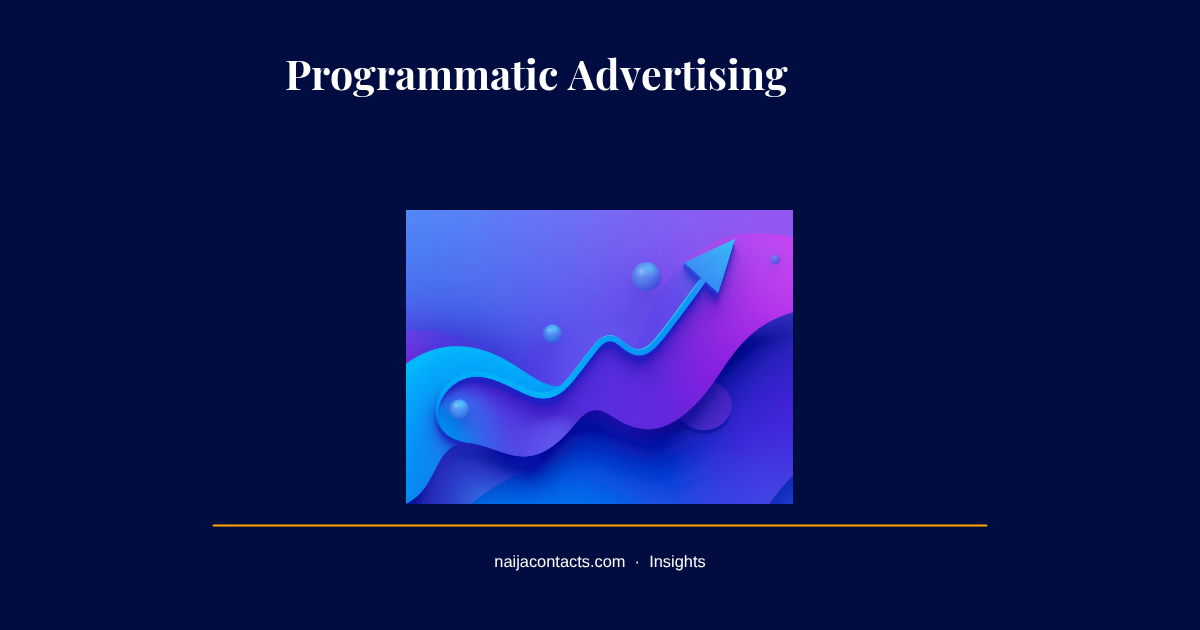 Programmatic Advertising

naijacontacts.com · Insights